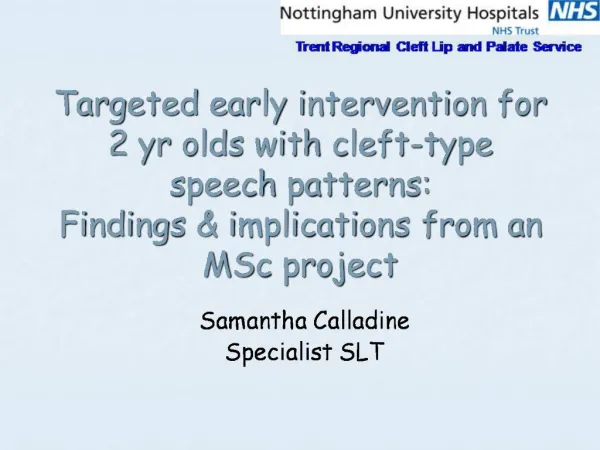 Nottingham University Hospitals NHS
NHS Trust
Trent Regional Cleft Lip and Palate Service

Targeted early intervention for 2 yr olds with cleft-type speech patterns: Findings & implications from an MSc project

Samantha Calladine
Specialist SLT